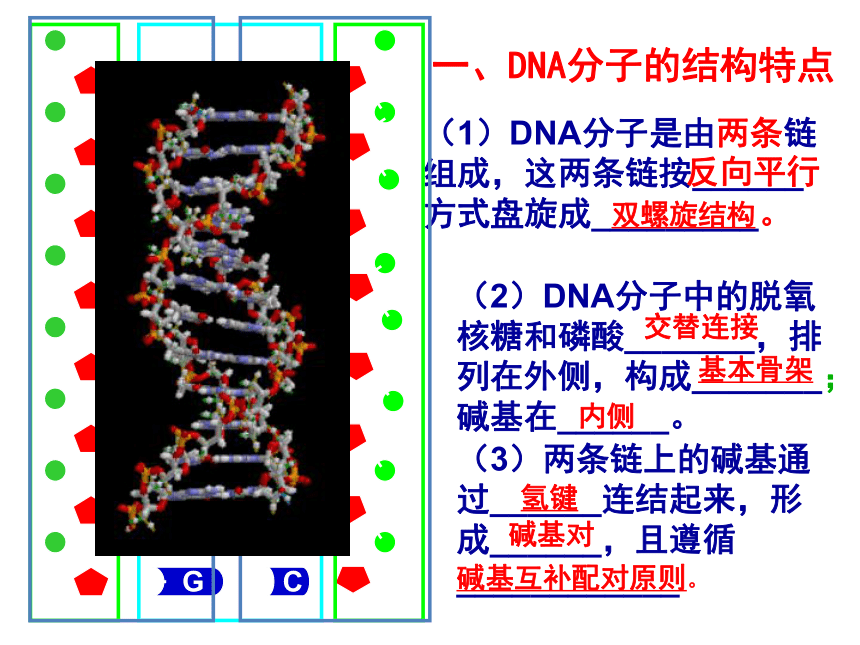 一、DNA分子的结构特点

（1）DNA分子是由两条链组成，这两条链按反向平行方式盘旋成双螺旋结构。

（2）DNA分子中的脱氧核糖和磷酸交替连接，排列在外侧，构成基本骨架；碱基在内侧。

（3）两条链上的碱基通过氢键连结起来，形成碱基对，且遵循碱基互补配对原则。

G C